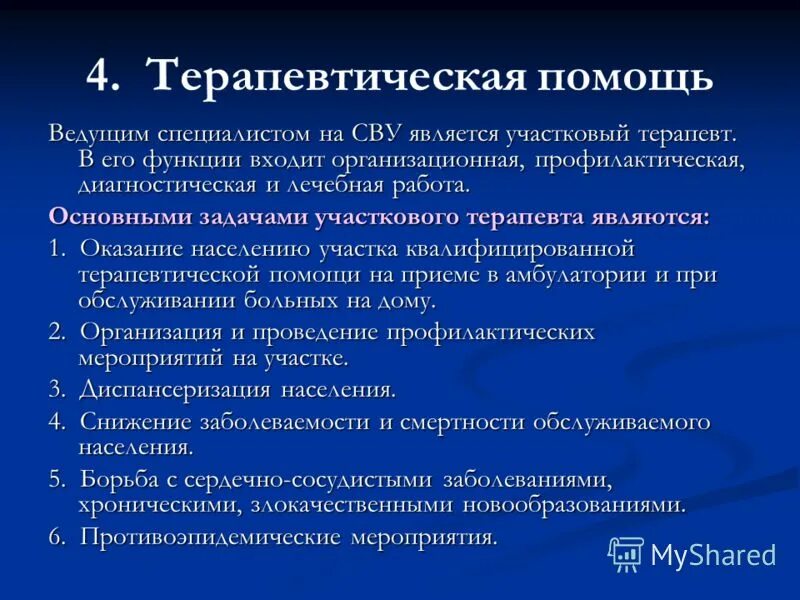 4. Терапевтическая помощь

Ведущим специалистом на СВУ является участковый терапевт. В его функции входит организационная, профилактическая, диагностическая и лечебная работа.

Основными задачами участкового терапевта являются:

1. Оказание населению участка квалифицированной терапевтической помощи на приеме в амбулатории и при обслуживании больных на дому.

2. Организация и проведение профилактических мероприятий на участке.

3. Диспансеризация населения.

4. Снижение заболеваемости и смертности обслуживаемого населения.

5. Борьба с сердечно-сосудистыми заболеваниями, хроническими, злокачественными новообразованиями.

6. Противоэпидемические мероприятия.

MyShared